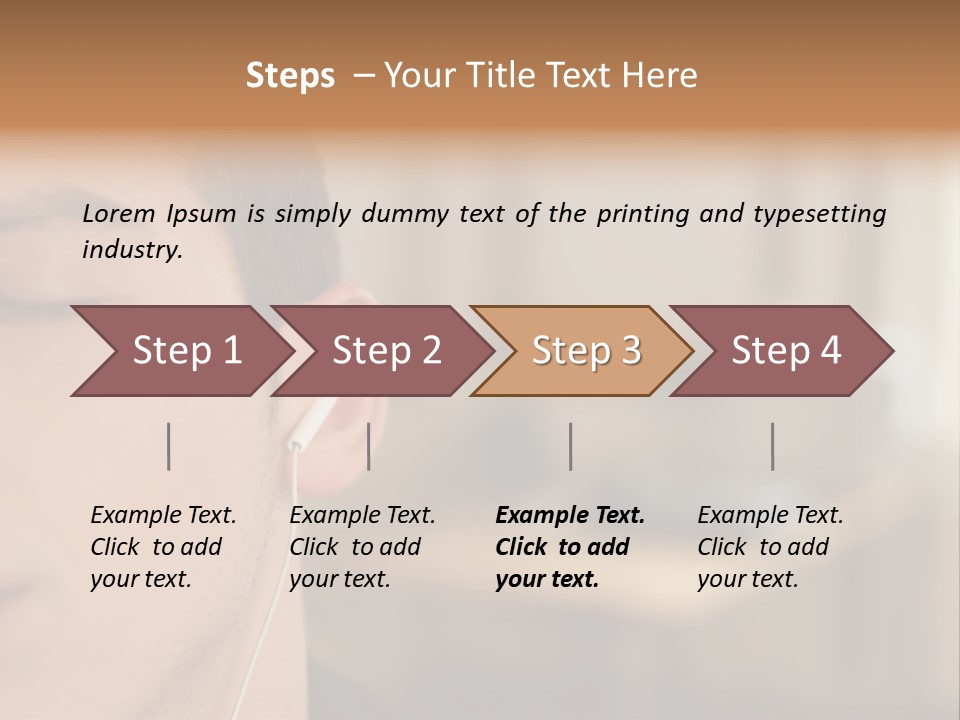 Steps – Your Title Text Here

Lorem Ipsum is simply dummy text of the printing and typesetting industry.

Step 1

Step 2

Step 3

Step 4

Example Text. Click to add your text.

Example Text. Click to add your text.

Example Text. Click to add your text.

Example Text. Click to add your text.